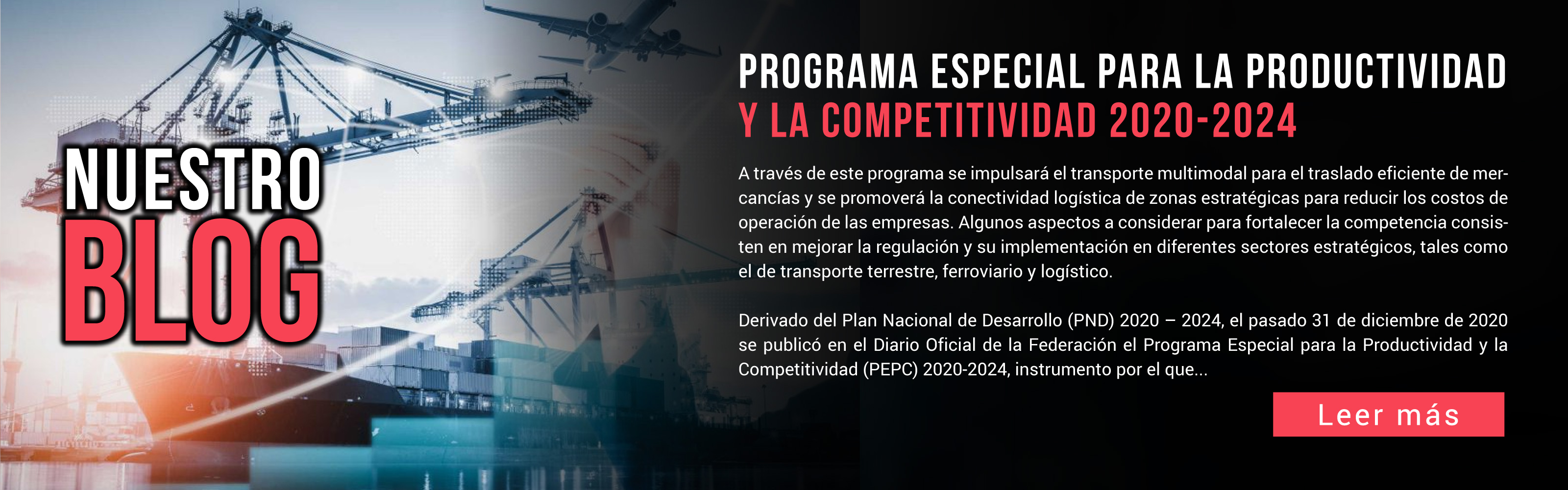 NUESTRO BLOG

PROGRAMA ESPECIAL PARA LA PRODUCTIVIDAD Y LA COMPETITIVIDAD 2020-2024

A través de este programa se impulsará el transporte multimodal para el traslado eficiente de mercancías y se promoverá la conectividad logística de zonas estratégicas para reducir los costos de operación de las empresas. Algunos aspectos a considerar para fortalecer la competencia consisten en mejorar la regulación y su implementación en diferentes sectores estratégicos, tales como el de transporte terrestre, ferroviario y logístico.

Derivado del Plan Nacional de Desarrollo (PND) 2020 – 2024, el pasado 31 de diciembre de 2020 se publicó en el Diario Oficial de la Federación el Programa Especial para la Productividad y la Competitividad (PEPC) 2020-2024, instrumento por el que...

Leer más